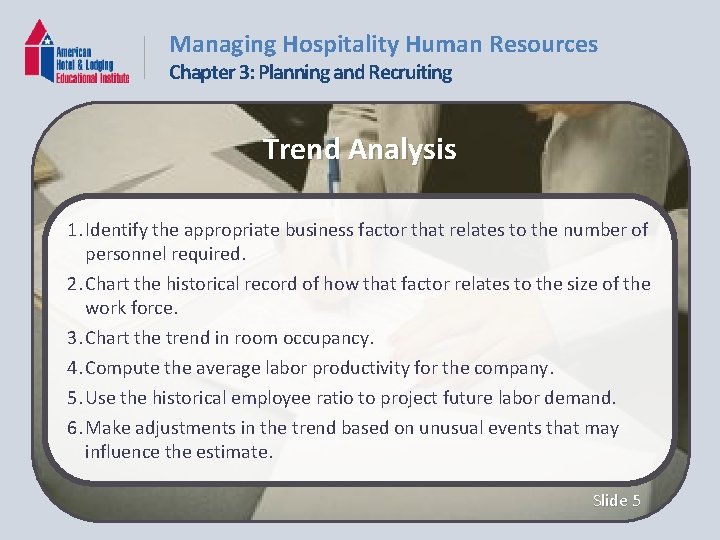 American Hotel & Lodging Educational Institute

Managing Hospitality Human Resources
Chapter 3: Planning and Recruiting

Trend Analysis

1. Identify the appropriate business factor that relates to the number of personnel required.
2. Chart the historical record of how that factor relates to the size of the work force.
3. Chart the trend in room occupancy.
4. Compute the average labor productivity for the company.
5. Use the historical employee ratio to project future labor demand.
6. Make adjustments in the trend based on unusual events that may influence the estimate.

Slide 5